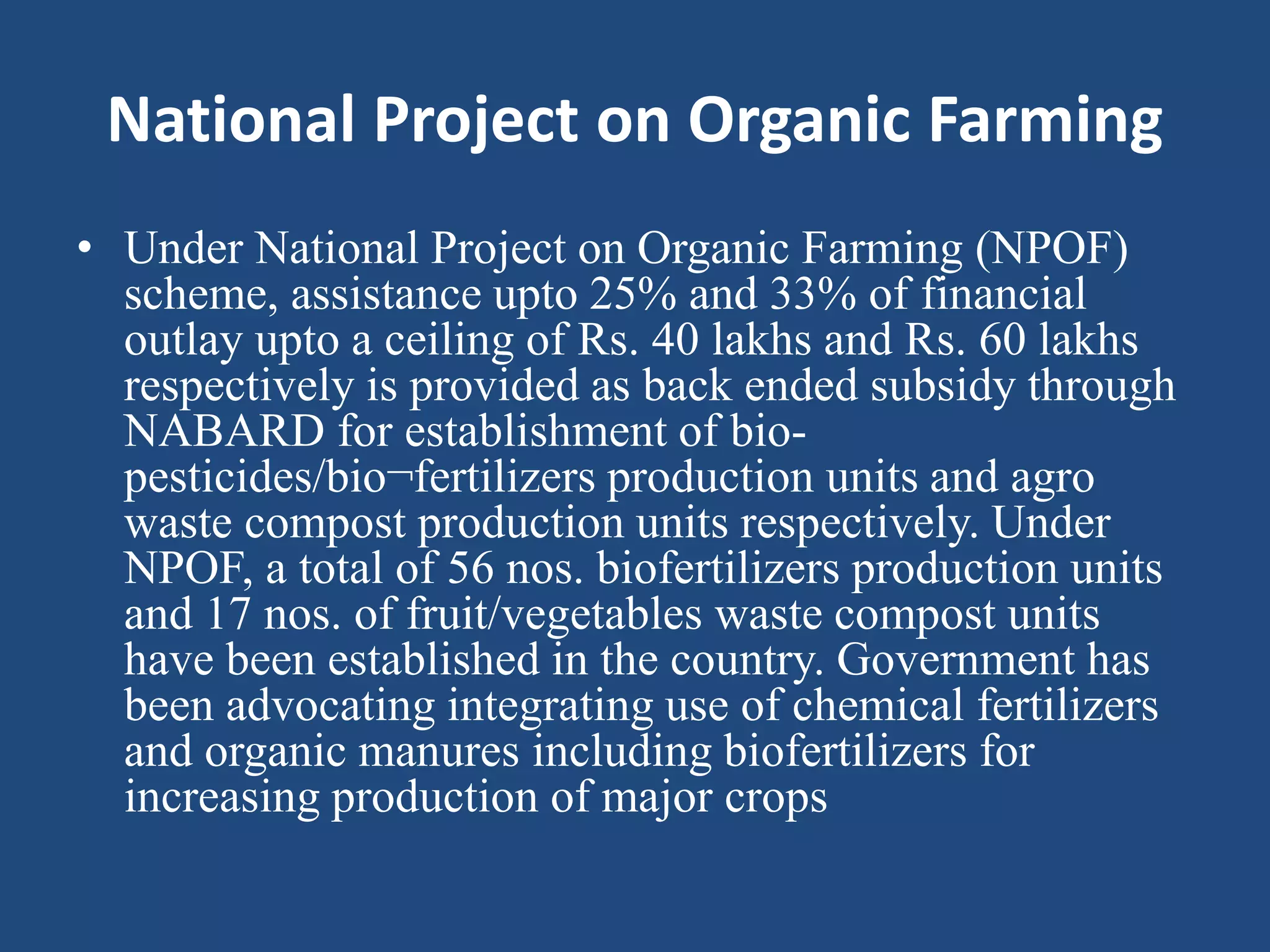 National Project on Organic Farming

• Under National Project on Organic Farming (NPOF) scheme, assistance upto 25% and 33% of financial outlay upto a ceiling of Rs. 40 lakhs and Rs. 60 lakhs respectively is provided as back ended subsidy through NABARD for establishment of bio-pesticides/bio¬fertilizers production units and agro waste compost production units respectively. Under NPOF, a total of 56 nos. biofertilizers production units and 17 nos. of fruit/vegetables waste compost units have been established in the country. Government has been advocating integrating use of chemical fertilizers and organic manures including biofertilizers for increasing production of major crops